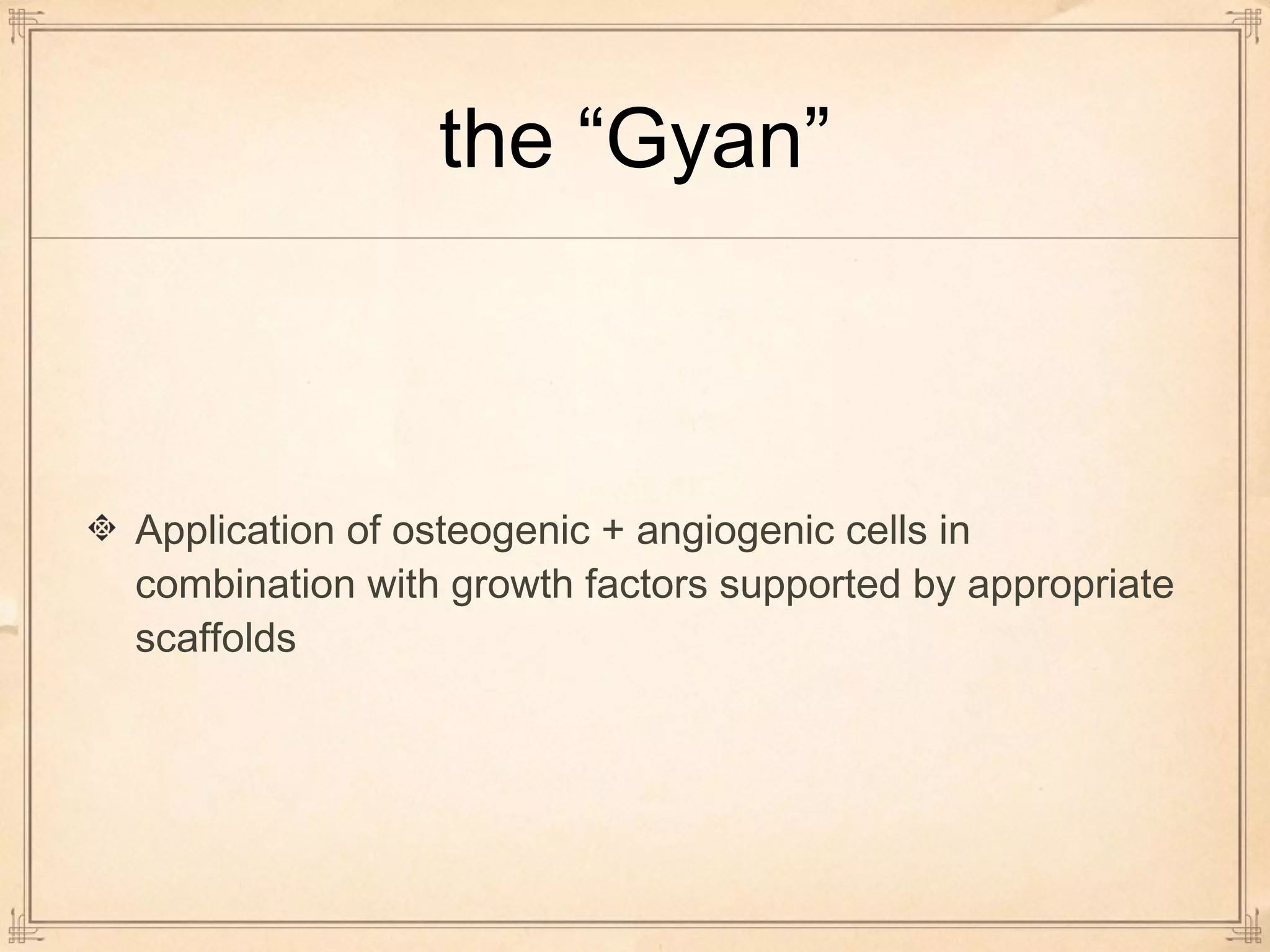 the “Gyan”

Application of osteogenic + angiogenic cells in combination with growth factors supported by appropriate scaffolds